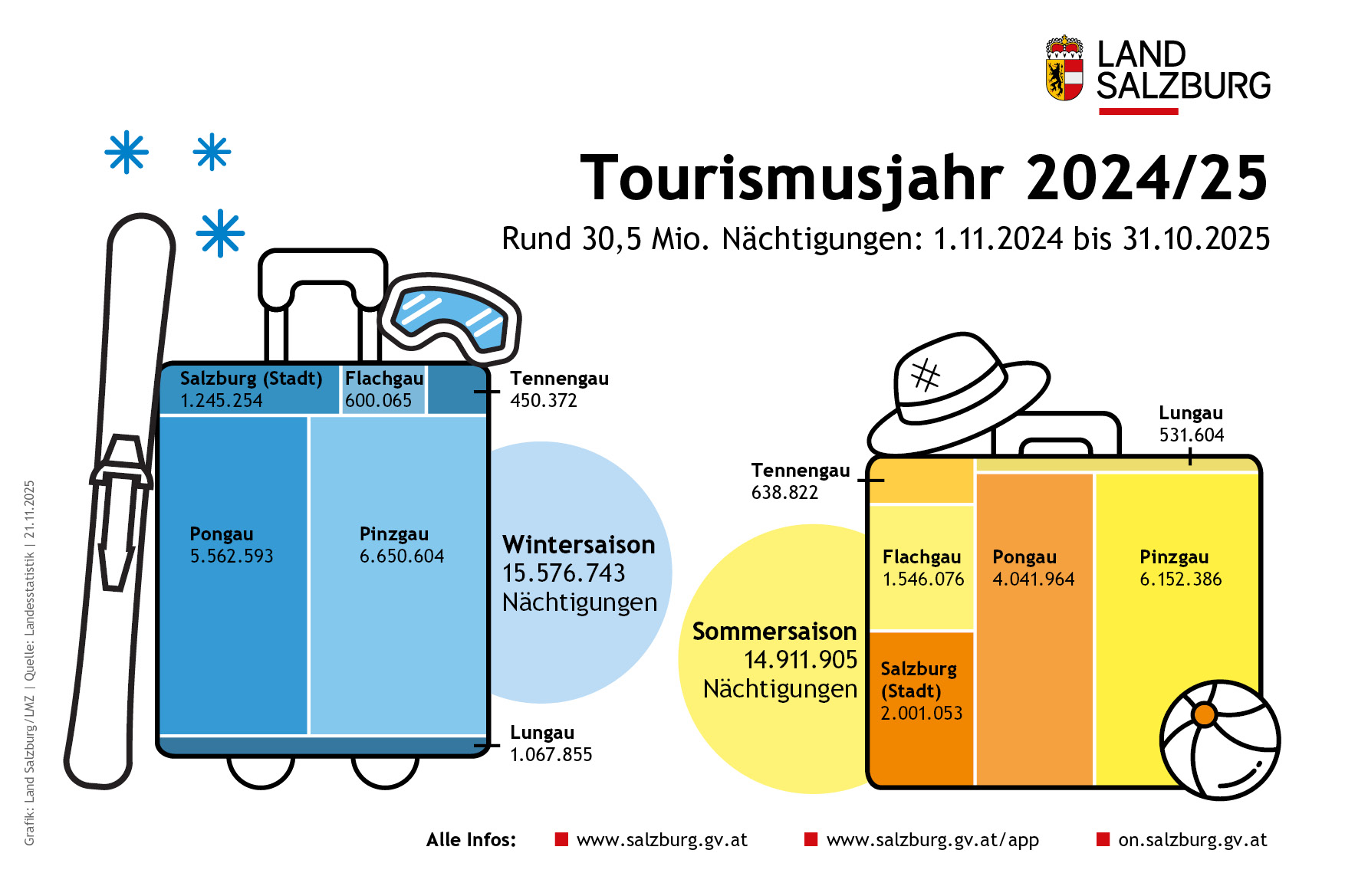 LAND SALZBURG

Tourismusjahr 2024/25

Rund 30,5 Mio. Nächtigungen: 1.11.2024 bis 31.10.2025

Salzburg (Stadt) 1.245.254

Flachgau 600.065

Tennengau 450.372

Pongau 5.562.593

Pinzgau 6.650.604

Lungau 1.067.855

Wintersaison 15.576.743 Nächtigungen

Lungau 531.604

Tennengau 638.822

Flachgau 1.546.076

Pongau 4.041.964

Pinzgau 6.152.386

Salzburg (Stadt) 2.001.053

Sommersaison 14.911.905 Nächtigungen

Grafik: Land Salzburg/LMZ | Quelle: Landesstatistik | 21.11.2025

Alle Infos: www.salzburg.gv.at www.salzburg.gv.at/app on.salzburg.gv.at